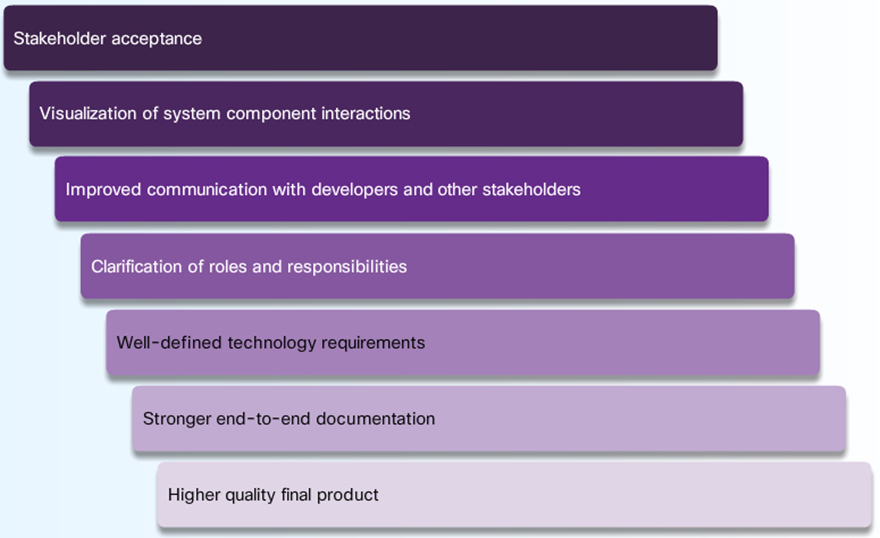 Stakeholder acceptance

Visualization of system component interactions

Improved communication with developers and other stakeholders

Clarification of roles and responsibilities

Well-defined technology requirements

Stronger end-to-end documentation

Higher quality final product